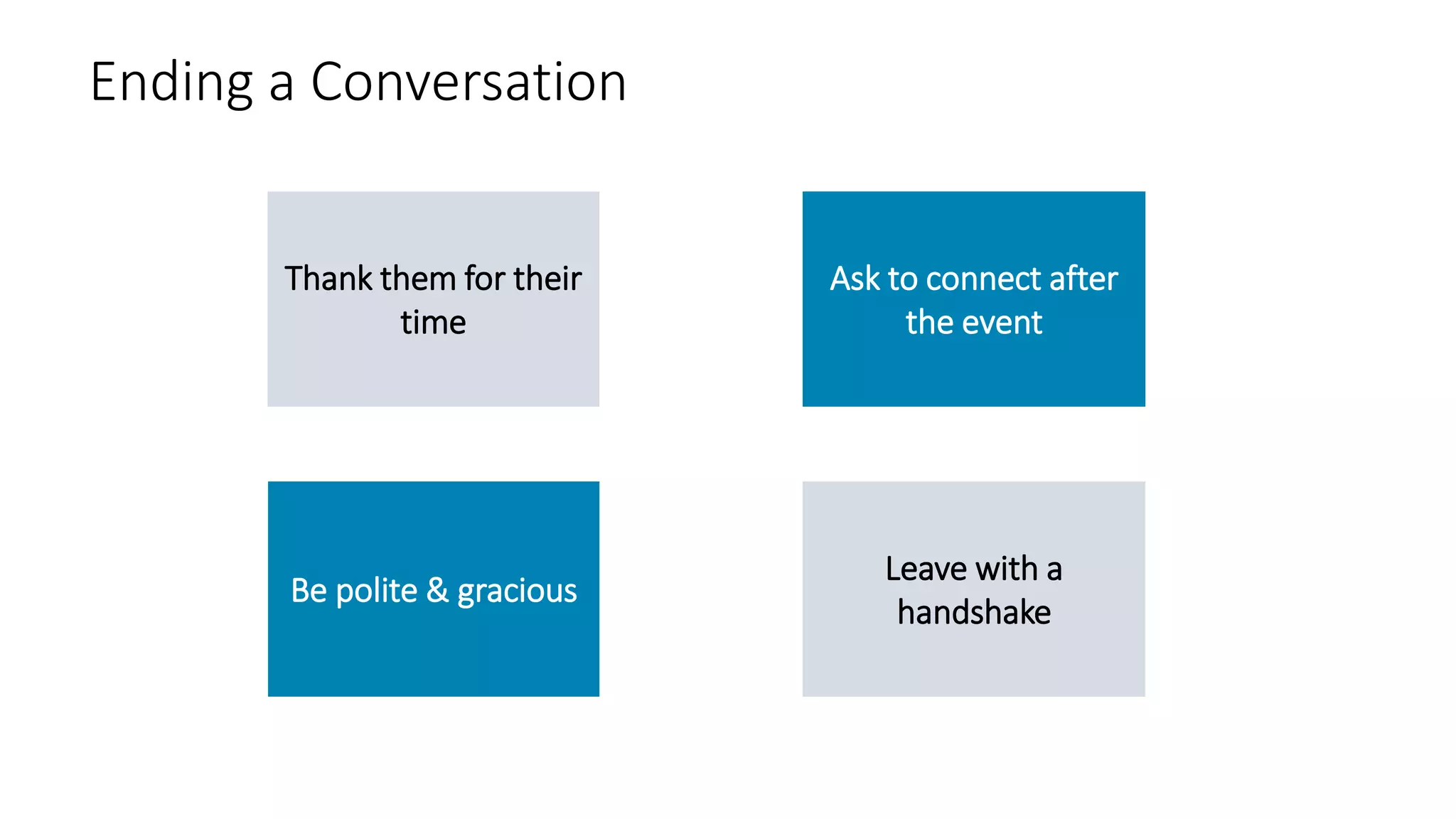 Ending a Conversation

Thank them for their time

Ask to connect after the event

Be polite & gracious

Leave with a handshake